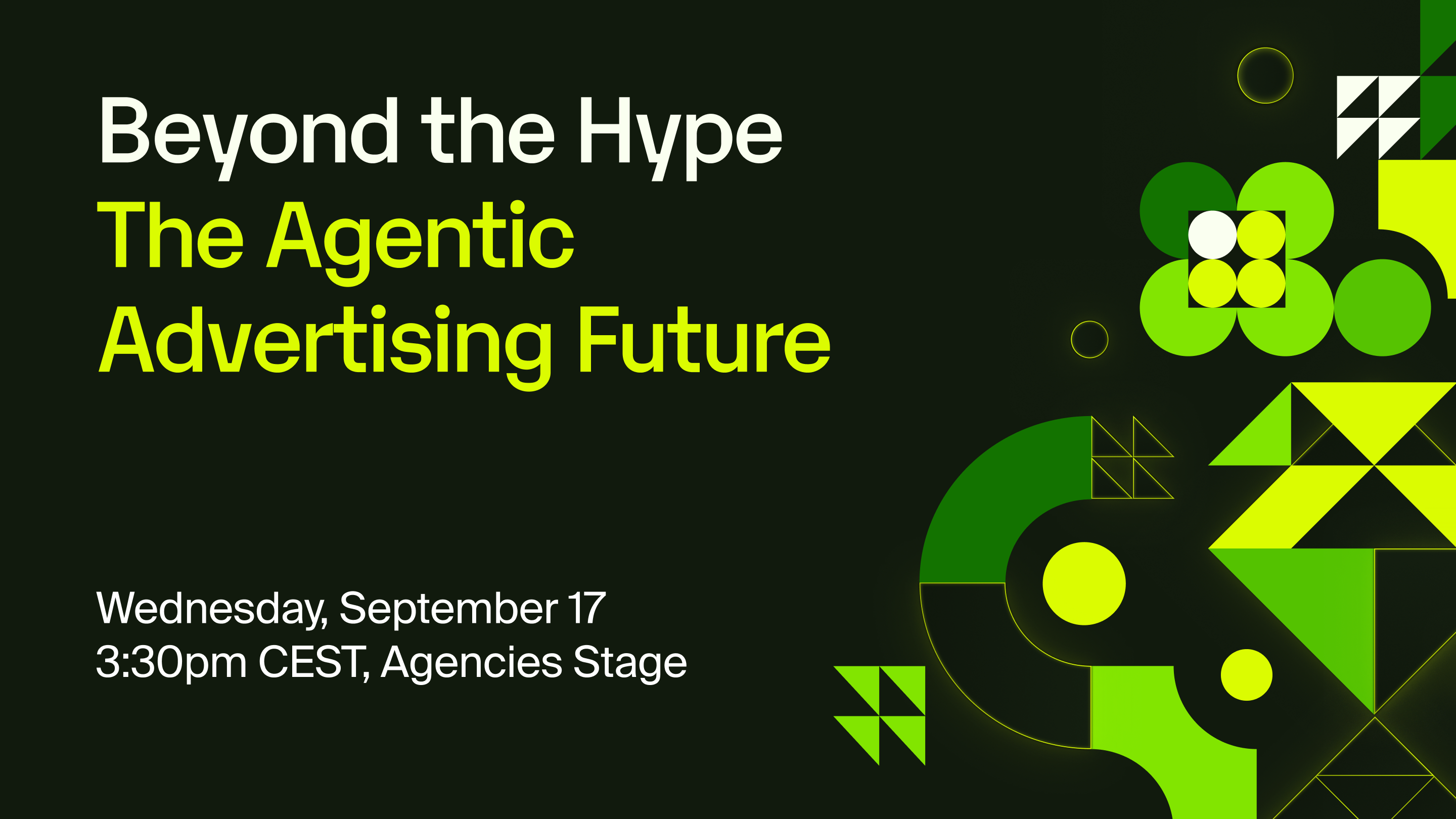 Beyond the Hype
The Agentic Advertising Future

Wednesday, September 17
3:30pm CEST, Agencies Stage